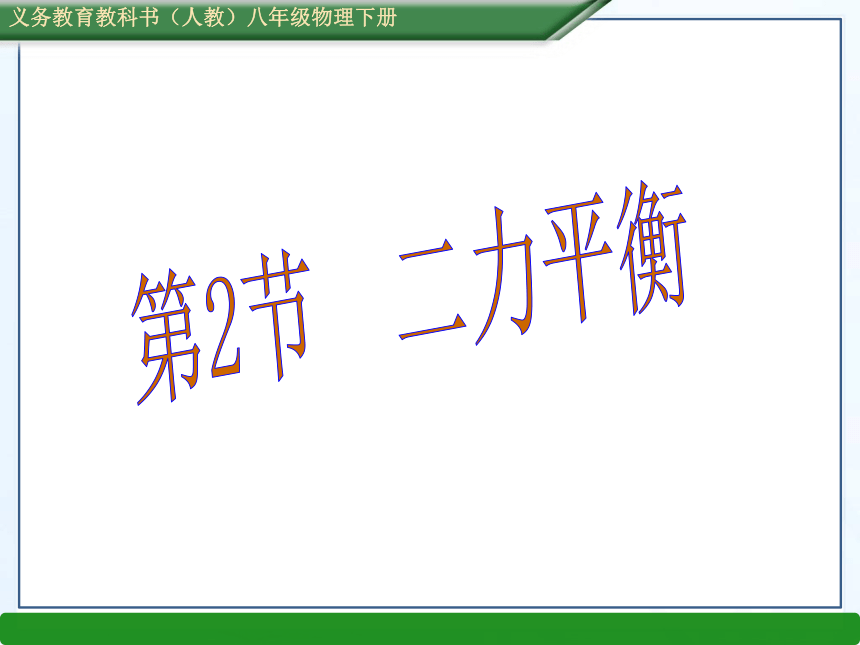 义务教育教科书（人教）八年级物理下册

第2节　二力平衡